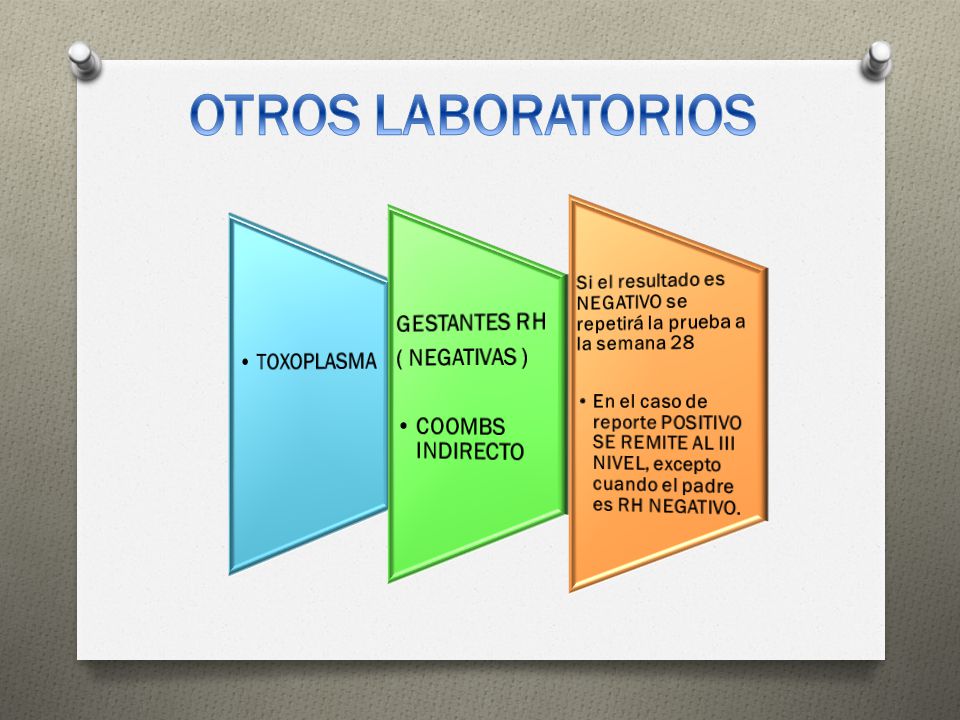 OTROS LABORATORIOS

• TOXOPLASMA

GESTANTES RH
( NEGATIVAS )

• COOMBS INDIRECTO

Si el resultado es NEGATIVO se repetirá la prueba a la semana 28

• En el caso de reporte POSITIVO SE REMITE AL III NIVEL, excepto cuando el padre es RH NEGATIVO.